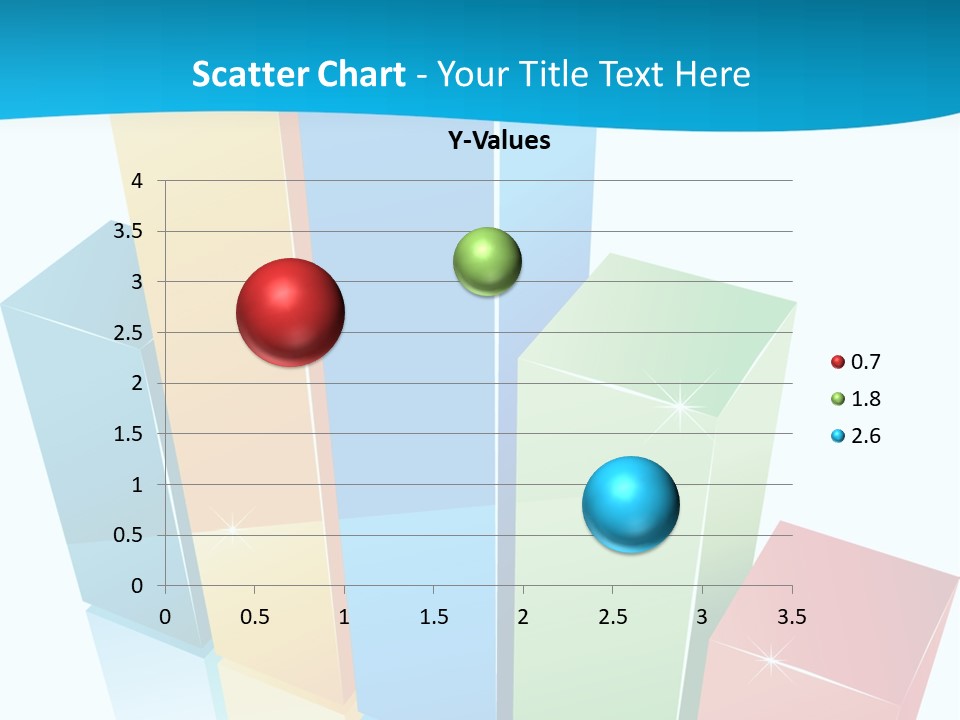 Scatter Chart - Your Title Text Here

Y-Values

4
3.5
3
2.5
2
1.5
1
0.5
0

0 0.5 1 1.5 2 2.5 3 3.5

0.7
1.8
2.6